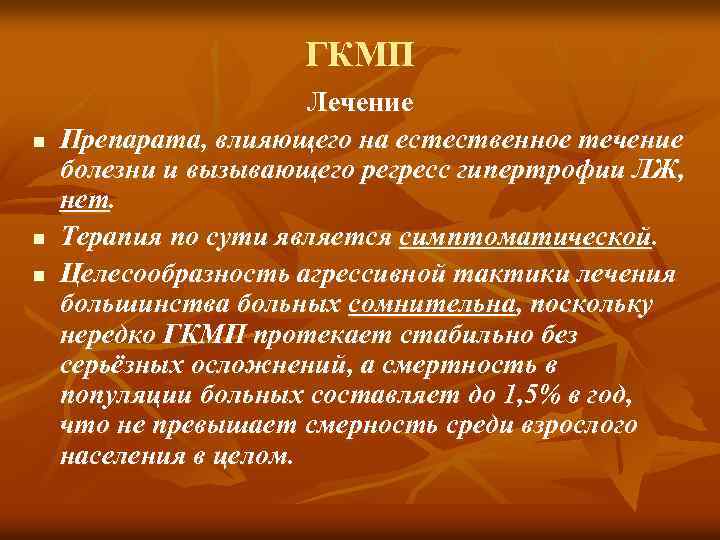 ГКМП

Лечение

■ Препарата, влияющего на естественное течение болезни и вызывающего регресс гипертрофии ЛЖ, нет.

■ Терапия по сути является симптоматической.

■ Целесообразность агрессивной тактики лечения большинства больных сомнительна, поскольку нередко ГКМП протекает стабильно без серьёзных осложнений, а смертность в популяции больных составляет до 1,5% в год, что не превышает смерность среди взрослого населения в целом.